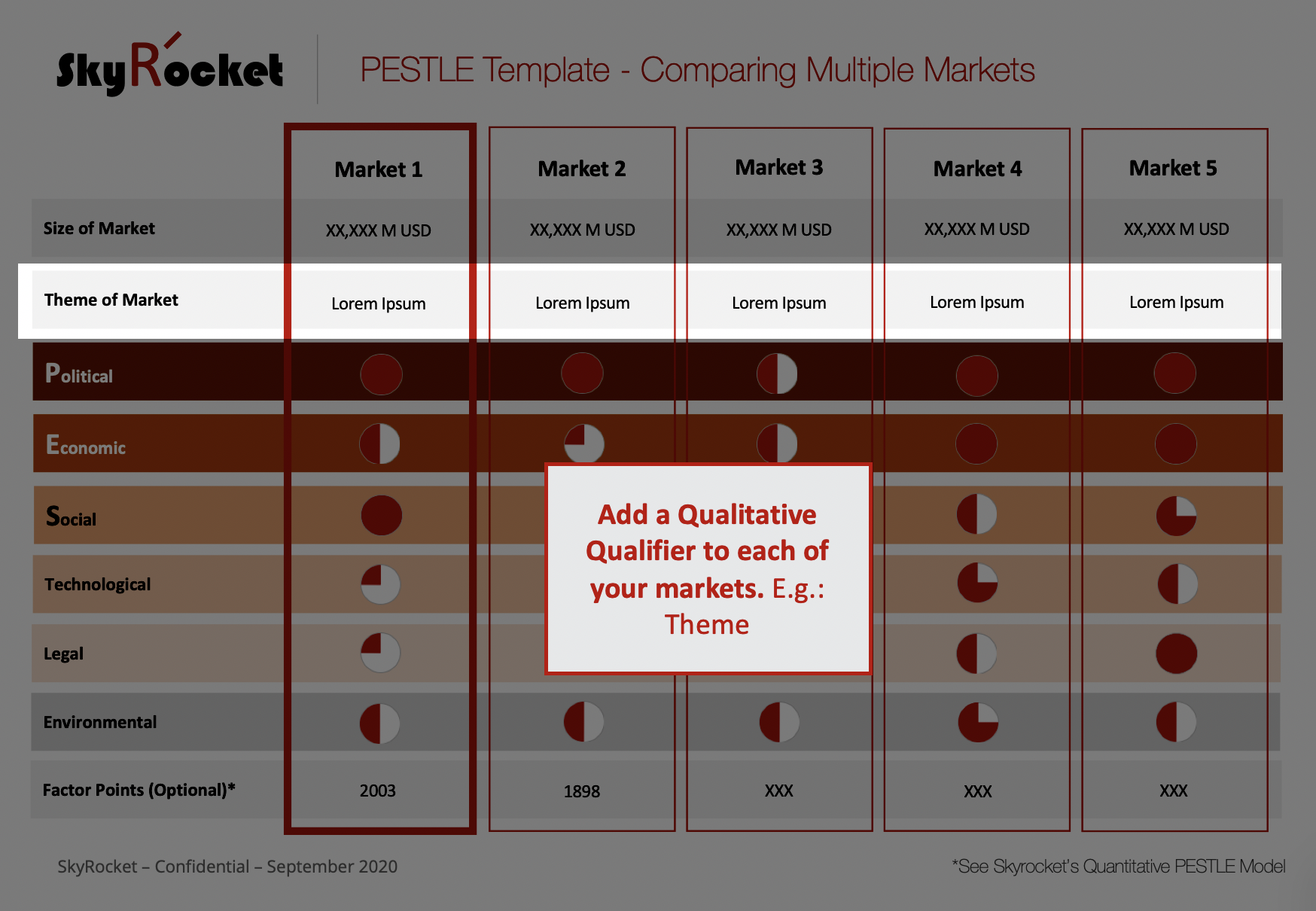 SkyRocket

PESTLE Template - Comparing Multiple Markets

| | Market 1 | Market 2 | Market 3 | Market 4 | Market 5 |
|---|---|---|---|---|---|
| Size of Market | XX,XXX M USD | XX,XXX M USD | XX,XXX M USD | XX,XXX M USD | XX,XXX M USD |
| Theme of Market | Lorem Ipsum | Lorem Ipsum | Lorem Ipsum | Lorem Ipsum | Lorem Ipsum |
| Political | | | | | |
| Economic | | | | | |
| Social | | | | | |
| Technological | | | | | |
| Legal | | | | | |
| Environmental | | | | | |
| Factor Points (Optional)* | 2003 | 1898 | XXX | XXX | XXX |

Add a Qualitative Qualifier to each of your markets. E.g.: Theme

SkyRocket – Confidential – September 2020

*See Skyrocket's Quantitative PESTLE Model